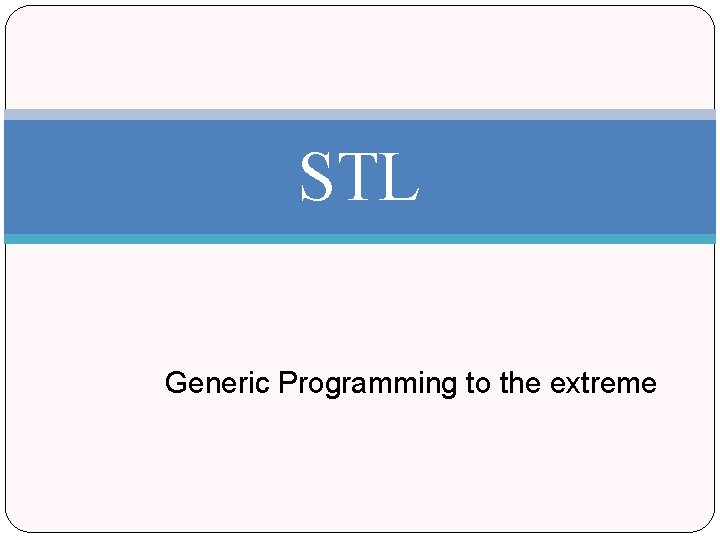 STL

Generic Programming to the extreme